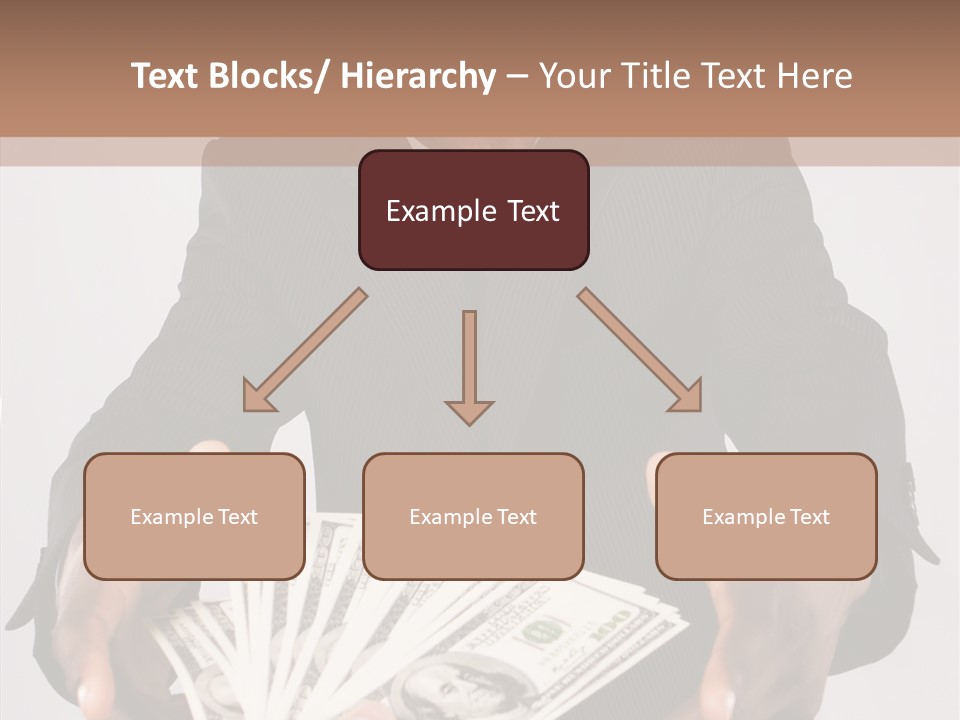 Text Blocks/ Hierarchy – Your Title Text Here

Example Text

Example Text

Example Text

Example Text